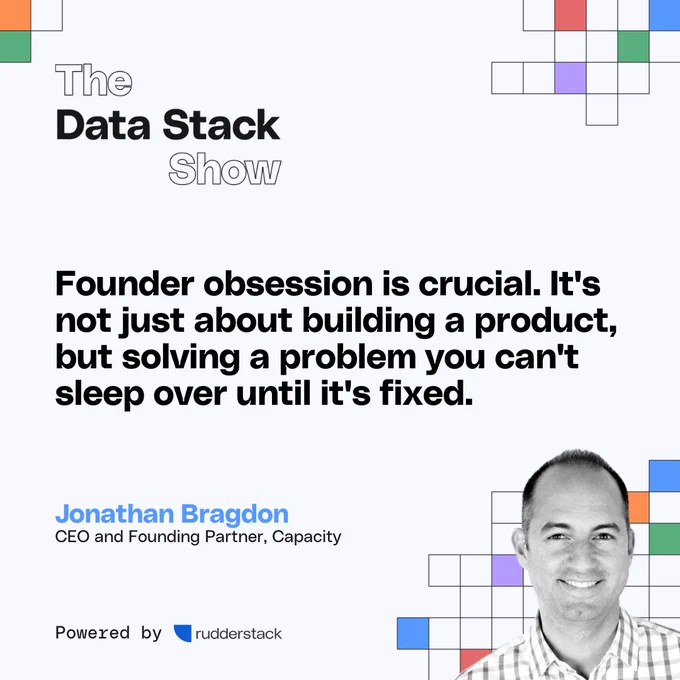 The
Data Stack
Show

Founder obsession is crucial. It's not just about building a product, but solving a problem you can't sleep over until it's fixed.

Jonathan Bragdon
CEO and Founding Partner, Capacity

Powered by rudderstack